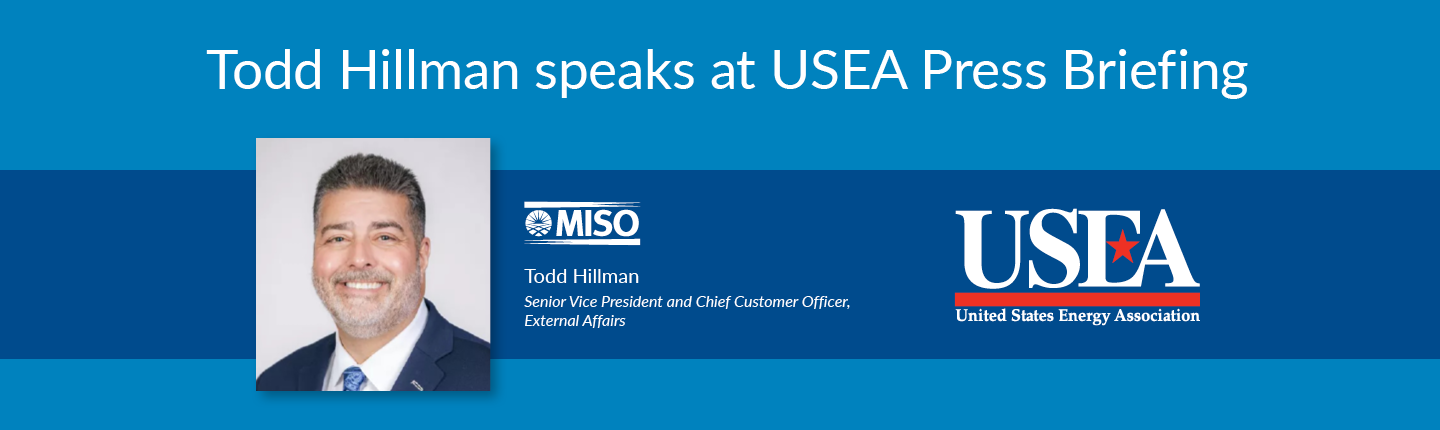 Todd Hillman speaks at USEA Press Briefing

MISO

Todd Hillman

Senior Vice President and Chief Customer Officer, External Affairs

USEA
United States Energy Association